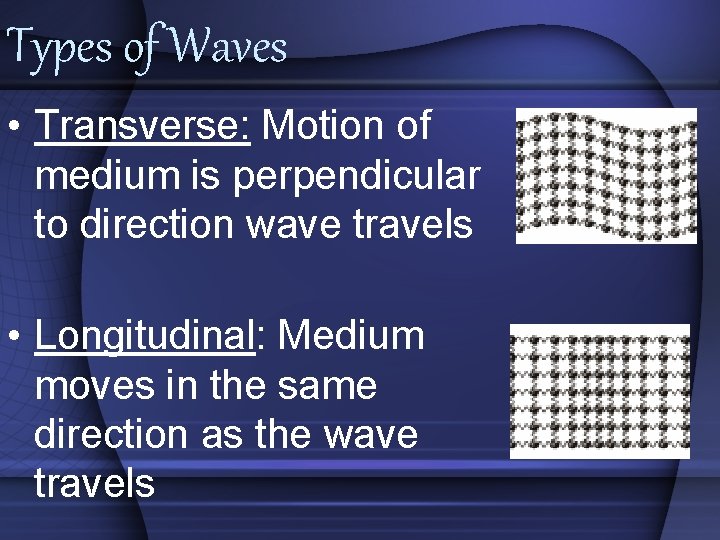 Types of Waves

• Transverse: Motion of medium is perpendicular to direction wave travels

• Longitudinal: Medium moves in the same direction as the wave travels